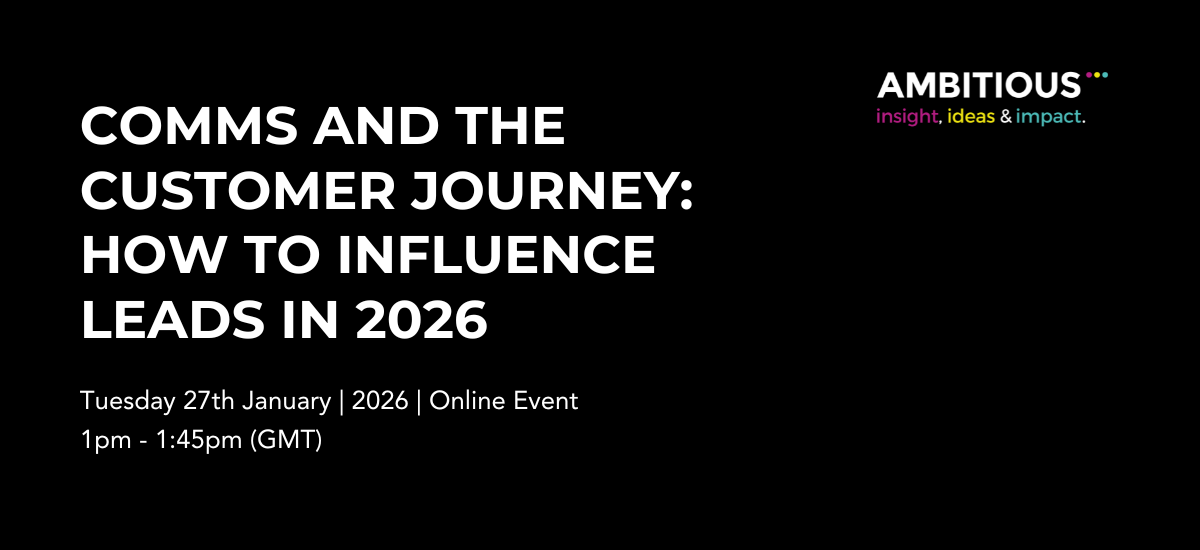 AMBITIOUS
insight, ideas & impact.

COMMS AND THE CUSTOMER JOURNEY: HOW TO INFLUENCE LEADS IN 2026

Tuesday 27th January | 2026 | Online Event
1pm - 1:45pm (GMT)